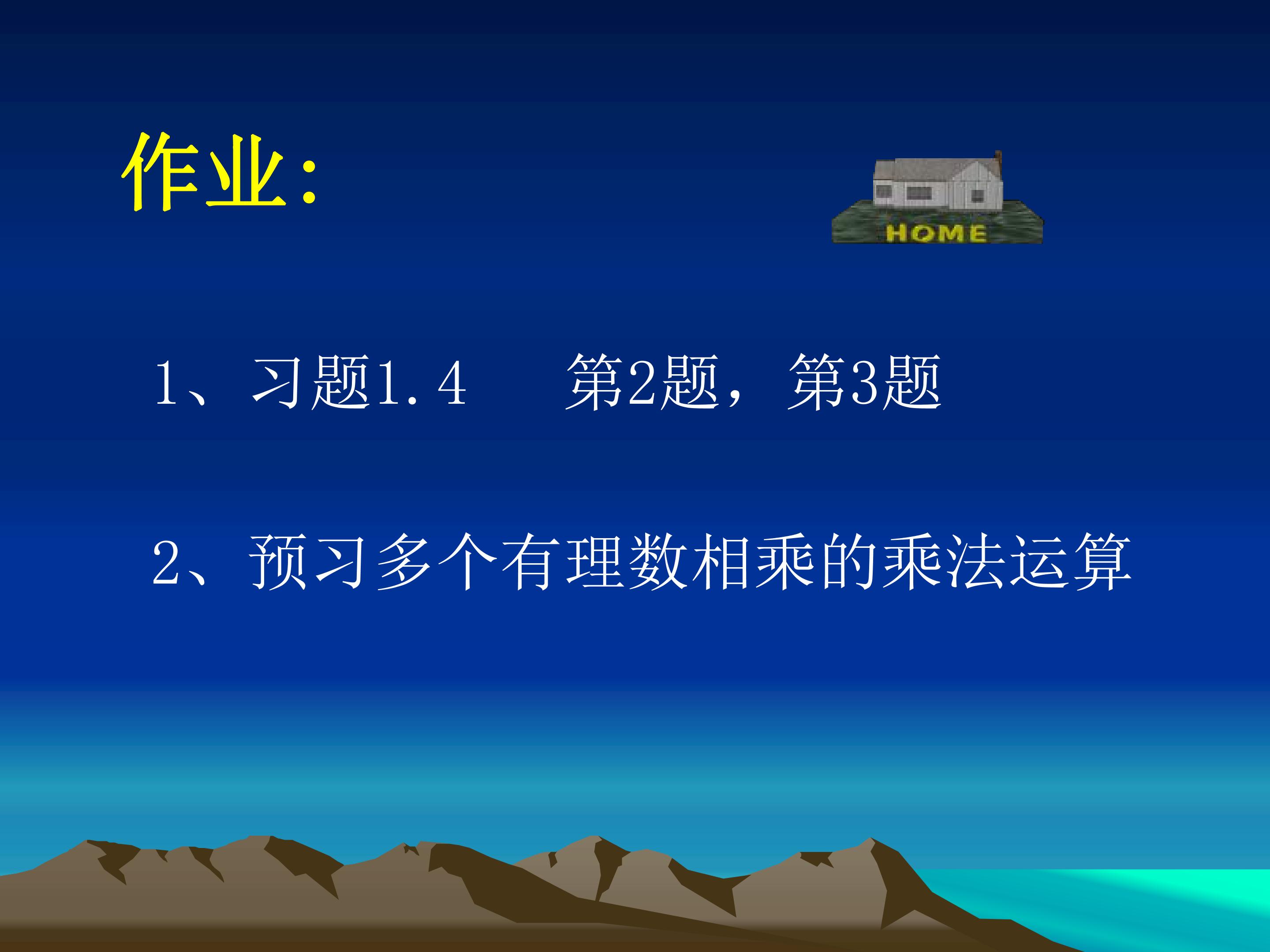 作业:

HOME

1、习题1.4 第2题,第3题

2、预习多个有理数相乘的乘法运算